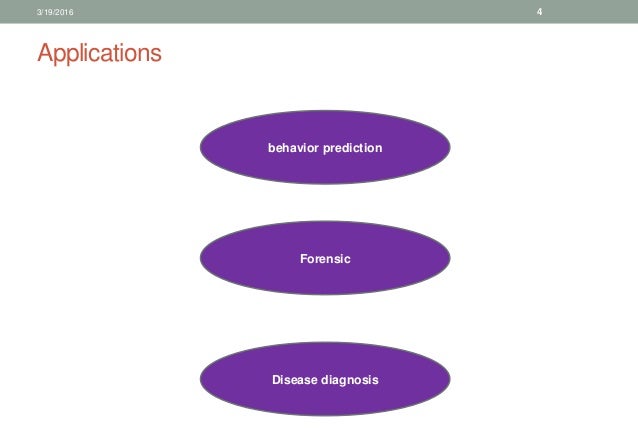 3/19/2016

4

Applications

behavior prediction

Forensic

Disease diagnosis